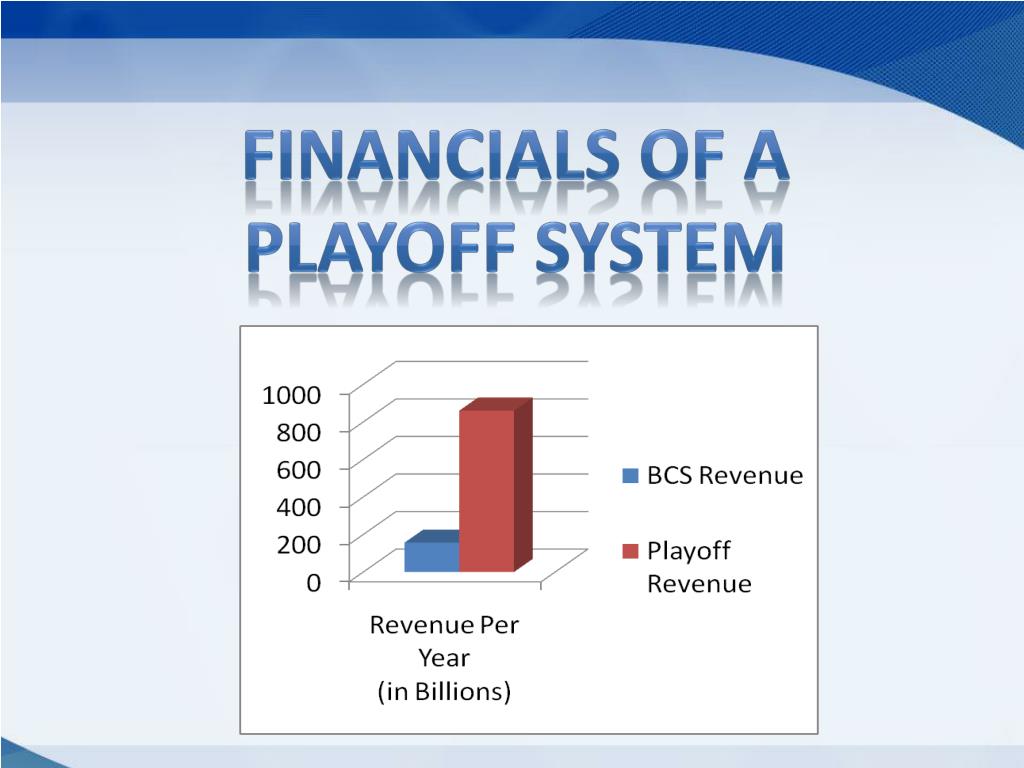 FINANCIALS OF A PLAYOFF SYSTEM

1000
800
600
400
200
0

Revenue Per Year (in Billions)

BCS Revenue

Playoff Revenue